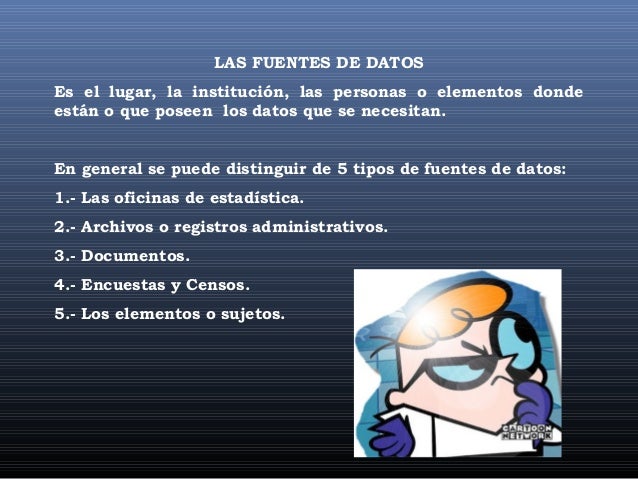 LAS FUENTES DE DATOS

Es el lugar, la institución, las personas o elementos donde están o que poseen los datos que se necesitan.

En general se puede distinguir de 5 tipos de fuentes de datos:

1.- Las oficinas de estadística.

2.- Archivos o registros administrativos.

3.- Documentos.

4.- Encuestas y Censos.

5.- Los elementos o sujetos.

CARTOON NETWORK